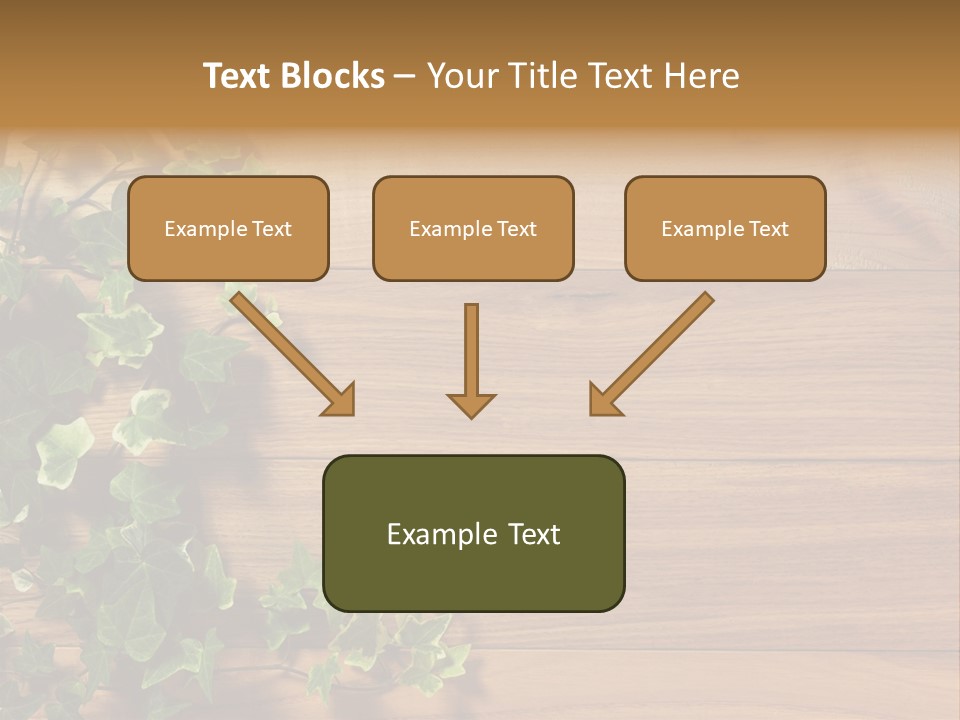 Text Blocks – Your Title Text Here

Example Text

Example Text

Example Text

Example Text